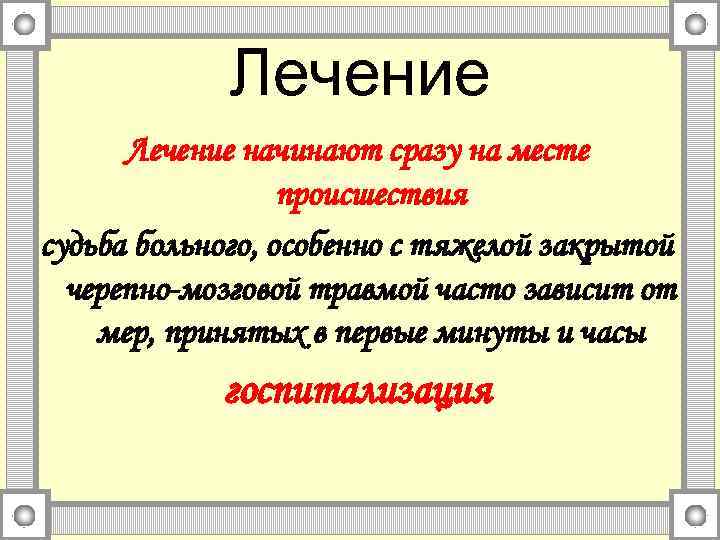 Лечение

Лечение начинают сразу на месте происшествия

судьба больного, особенно с тяжелой закрытой черепно-мозговой травмой часто зависит от мер, принятых в первые минуты и часы

госпитализация